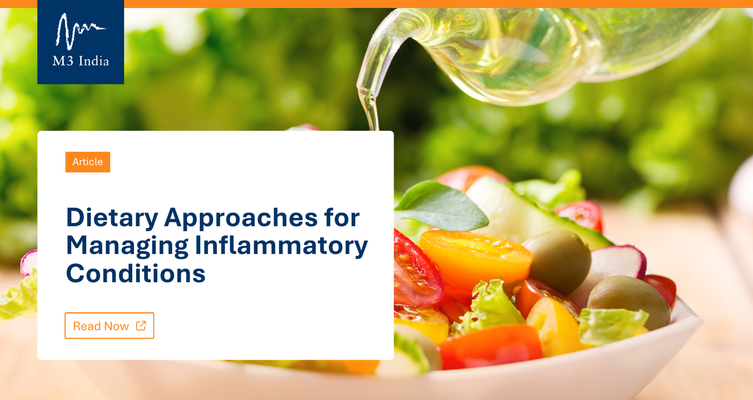 M3 India

Article

Dietary Approaches for Managing Inflammatory Conditions

Read Now